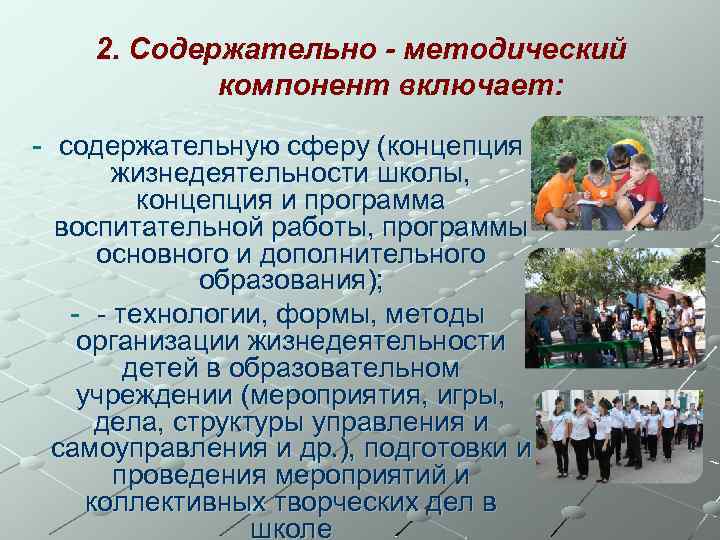 2. Содержательно - методический компонент включает:

- содержательную сферу (концепция жизнедеятельности школы, концепция и программа воспитательной работы, программы основного и дополнительного образования);

- - технологии, формы, методы организации жизнедеятельности детей в образовательном учреждении (мероприятия, игры, дела, структуры управления и самоуправления и др.), подготовки и проведения мероприятий и коллективных творческих дел в школе